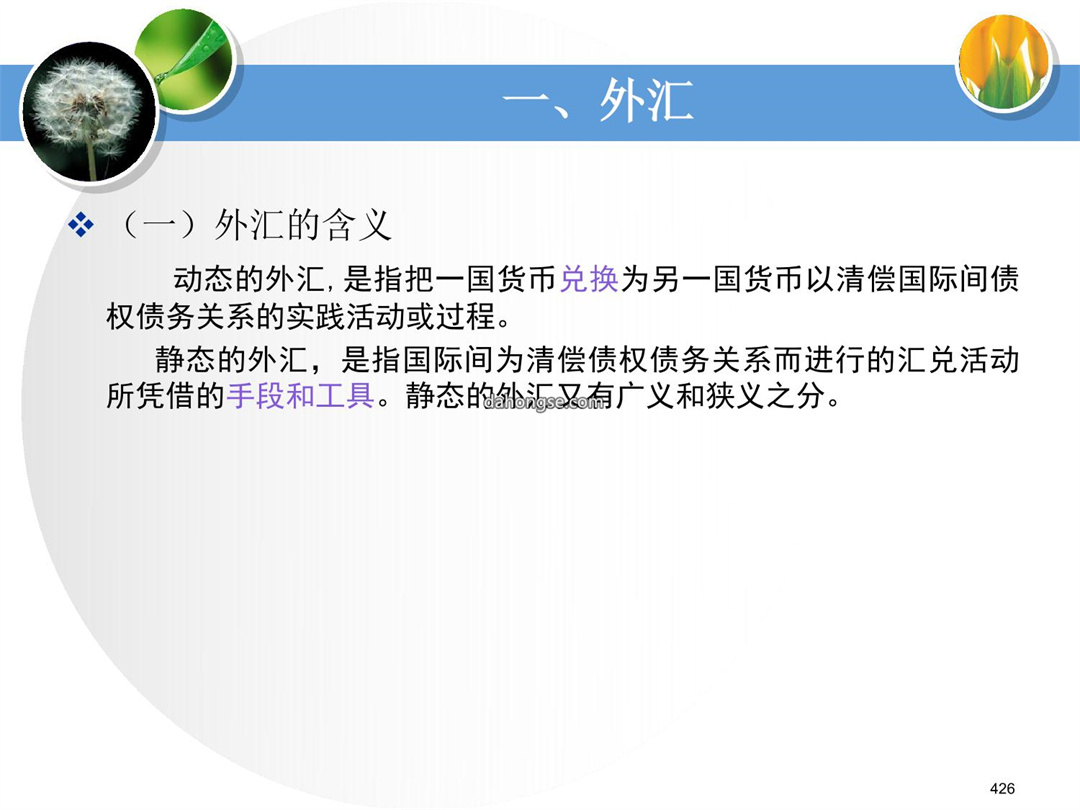 一、外汇

❖ （一）外汇的含义

动态的外汇，是指把一国货币兑换为另一国货币以清偿国际间债权债务关系的实践活动或过程。

静态的外汇，是指国际间为清偿债权债务关系而进行的汇兑活动所凭借的手段和工具。静态的外汇又有广义和狭义之分。

dahongse.com

426